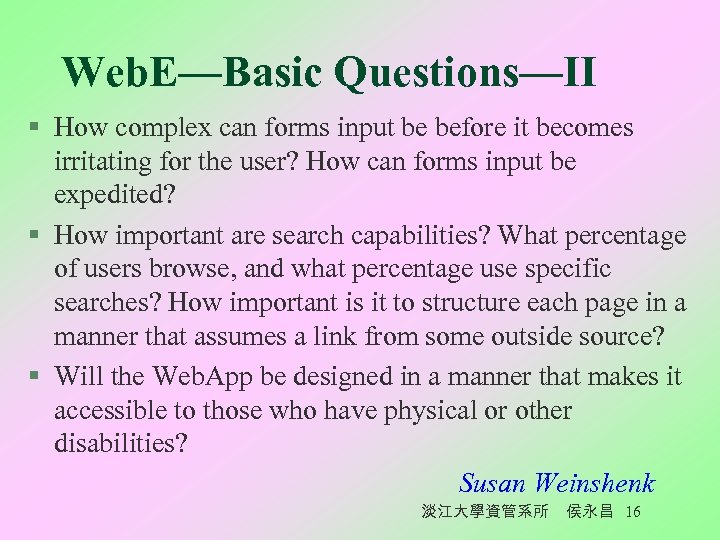 WebE—Basic Questions—II

▪ How complex can forms input be before it becomes irritating for the user? How can forms input be expedited?

▪ How important are search capabilities? What percentage of users browse, and what percentage use specific searches? How important is it to structure each page in a manner that assumes a link from some outside source?

▪ Will the WebApp be designed in a manner that makes it accessible to those who have physical or other disabilities?

Susan Weinshenk

淡江大學資管系所 侯永昌 16